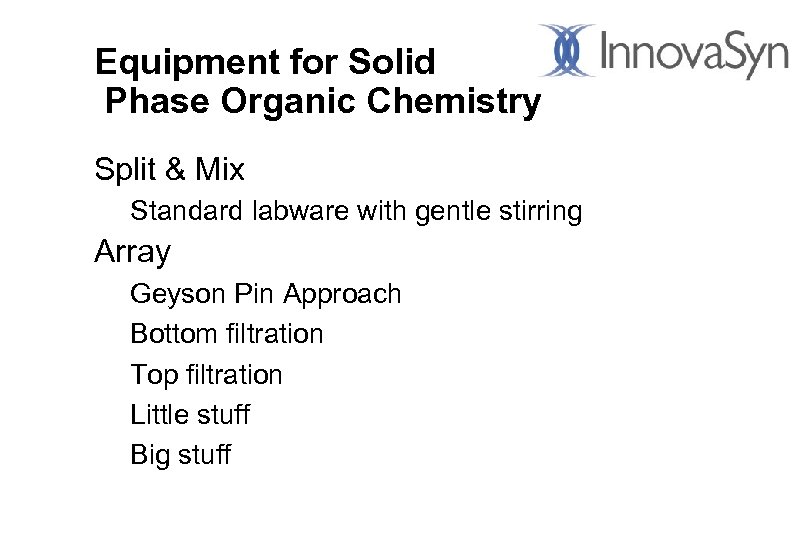 Equipment for Solid Phase Organic Chemistry

InnovaSyn

Split & Mix

Standard labware with gentle stirring

Array

Geyson Pin Approach

Bottom filtration

Top filtration

Little stuff

Big stuff